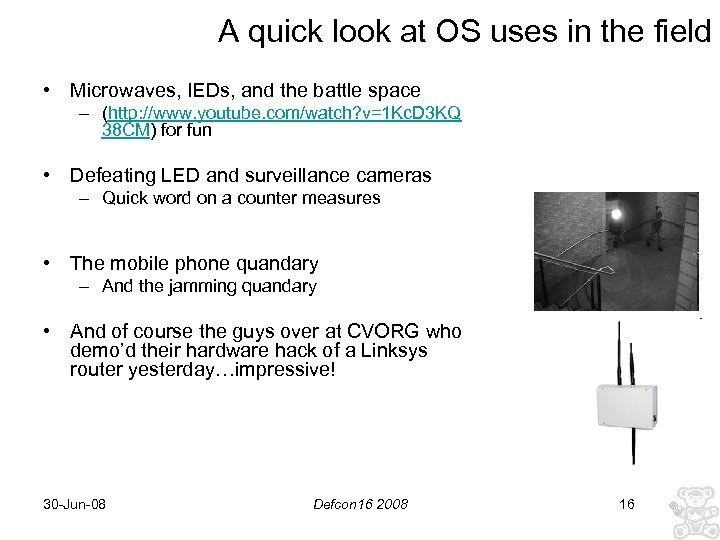 A quick look at OS uses in the field

• Microwaves, IEDs, and the battle space
  – (http://www.youtube.com/watch?v=1KcD3KQ38CM) for fun

• Defeating LED and surveillance cameras
  – Quick word on a counter measures

• The mobile phone quandary
  – And the jamming quandary

• And of course the guys over at CVORG who demo'd their hardware hack of a Linksys router yesterday…impressive!

30-Jun-08 Defcon16 2008 16